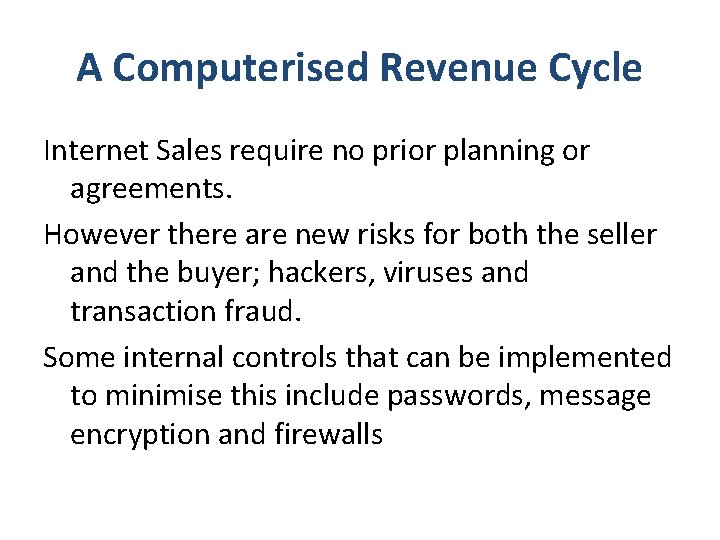 A Computerised Revenue Cycle

Internet Sales require no prior planning or agreements.

However there are new risks for both the seller and the buyer; hackers, viruses and transaction fraud.

Some internal controls that can be implemented to minimise this include passwords, message encryption and firewalls